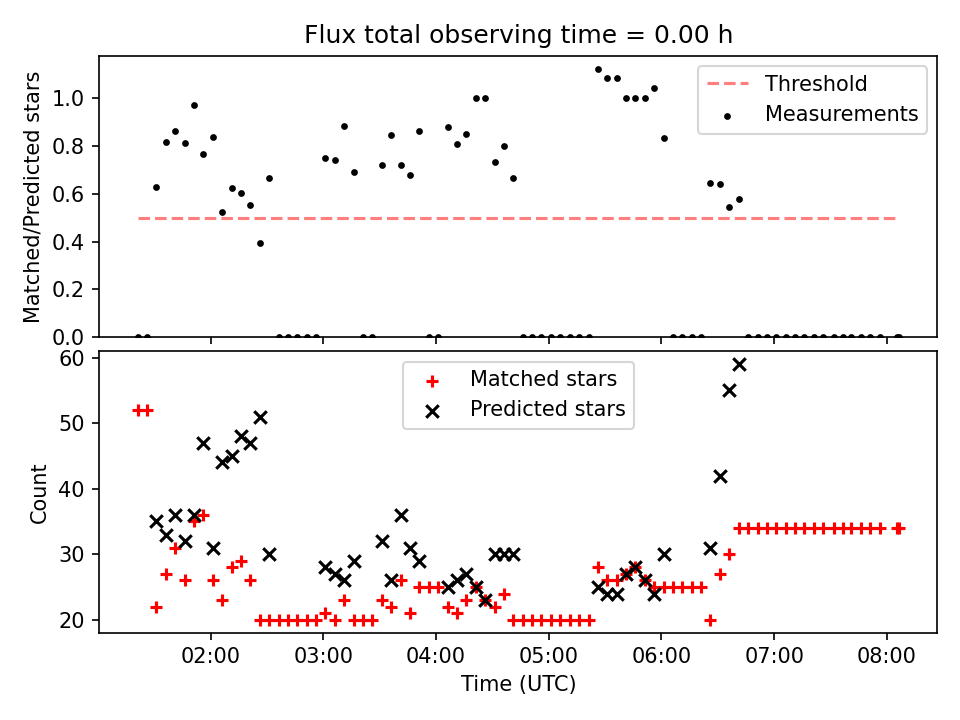 Flux total observing time = 0.00 h

Matched/Predicted stars

1.0
0.8
0.6
0.4
0.2
0.0

Threshold
Measurements

Count

60
50
40
30
20

Matched stars
Predicted stars

02:00
03:00
04:00
05:00
06:00
07:00
08:00

Time (UTC)